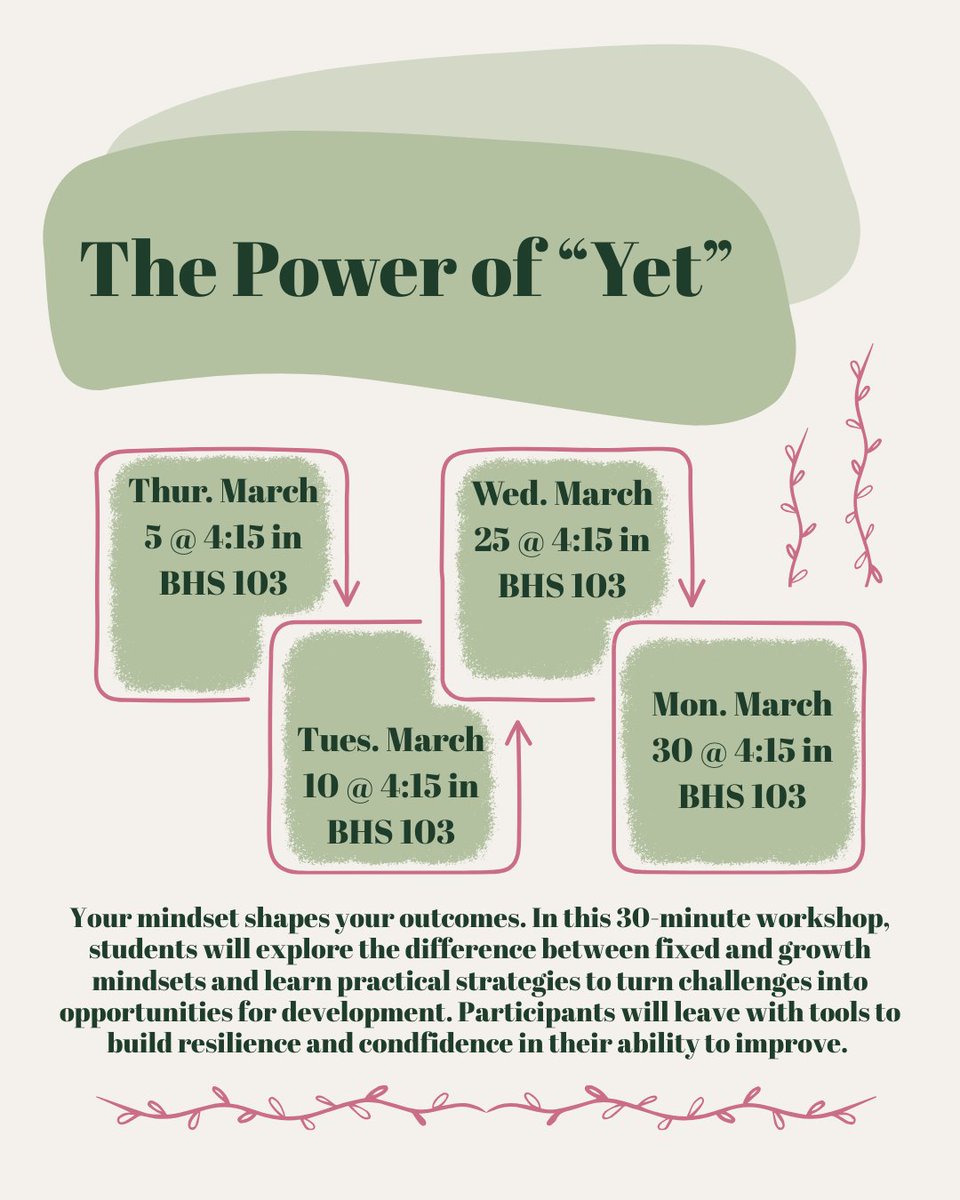 The Power of “Yet”

Thur. March 5 @ 4:15 in BHS 103

Tues. March 10 @ 4:15 in BHS 103

Wed. March 25 @ 4:15 in BHS 103

Mon. March 30 @ 4:15 in BHS 103

Your mindset shapes your outcomes. In this 30-minute workshop, students will explore the difference between fixed and growth mindsets and learn practical strategies to turn challenges into opportunities for development. Participants will leave with tools to build resilience and condfidence in their ability to improve.